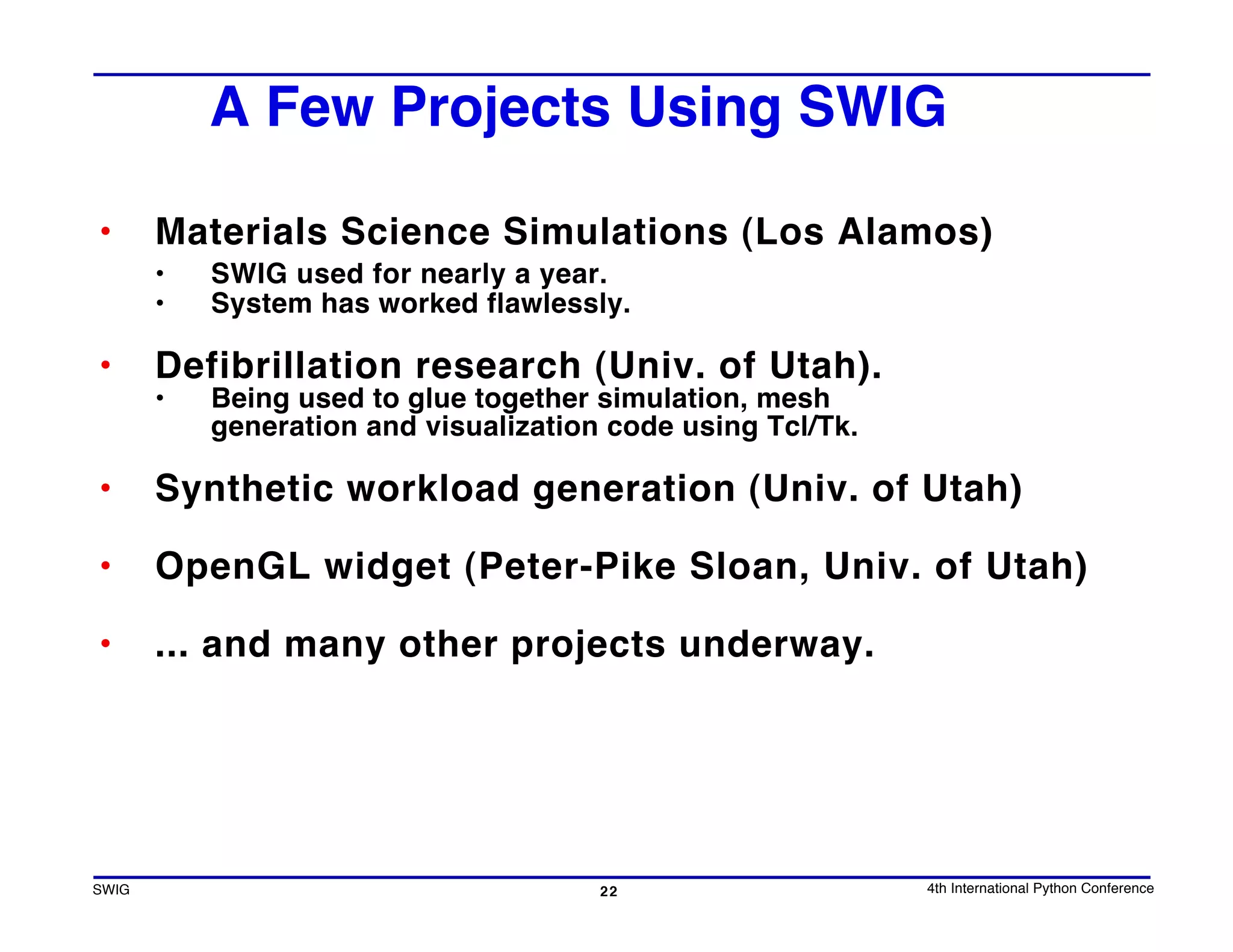 A Few Projects Using SWIG

• Materials Science Simulations (Los Alamos)
  • SWIG used for nearly a year.
  • System has worked flawlessly.

• Defibrillation research (Univ. of Utah).
  • Being used to glue together simulation, mesh generation and visualization code using Tcl/Tk.

• Synthetic workload generation (Univ. of Utah)

• OpenGL widget (Peter-Pike Sloan, Univ. of Utah)

• ... and many other projects underway.

SWIG 22 4th International Python Conference